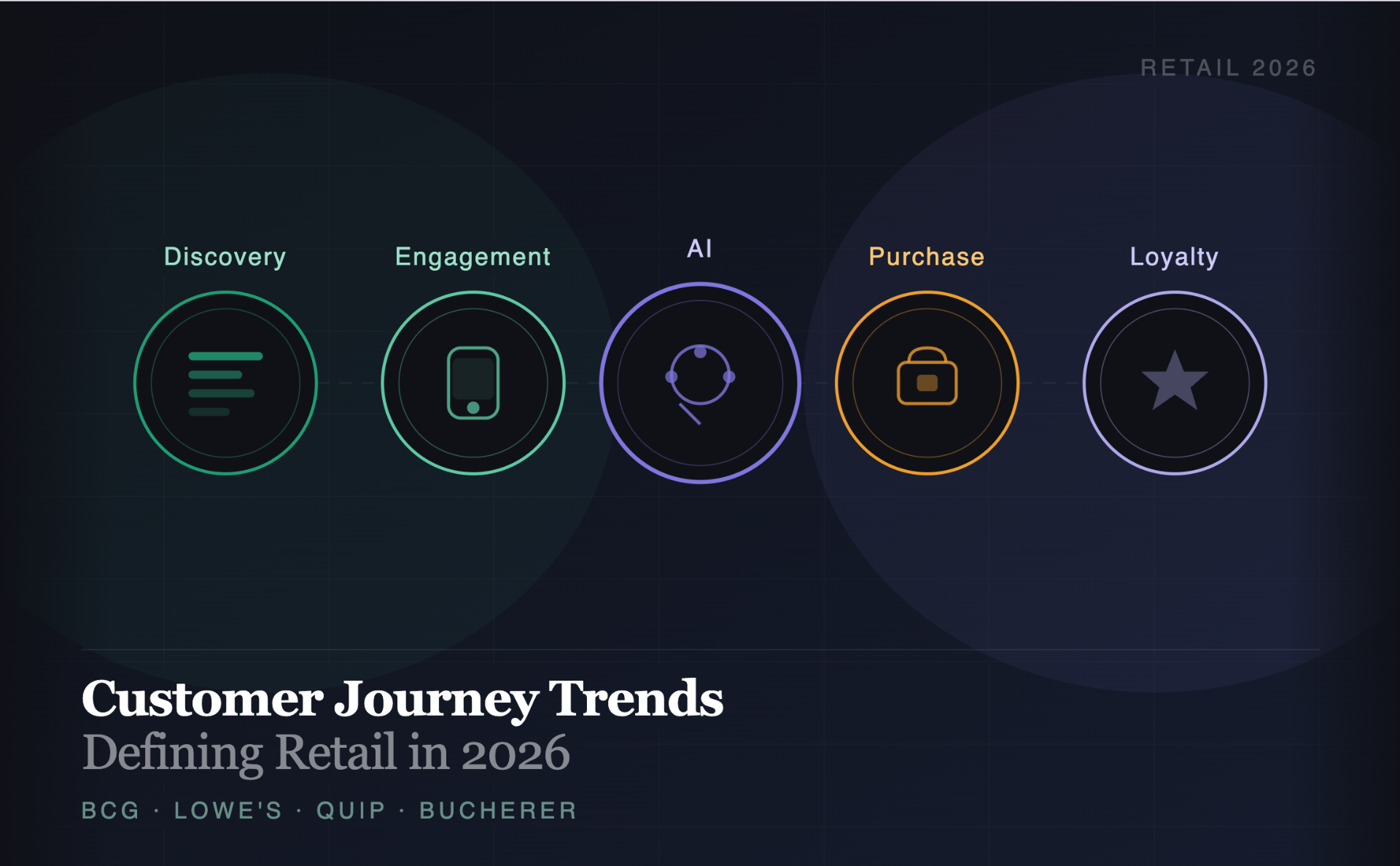 RETAIL 2026

Discovery

Engagement

AI

Purchase

Loyalty

Customer Journey Trends

Defining Retail in 2026

BCG · LOWE'S · QUIP · BUCHERER